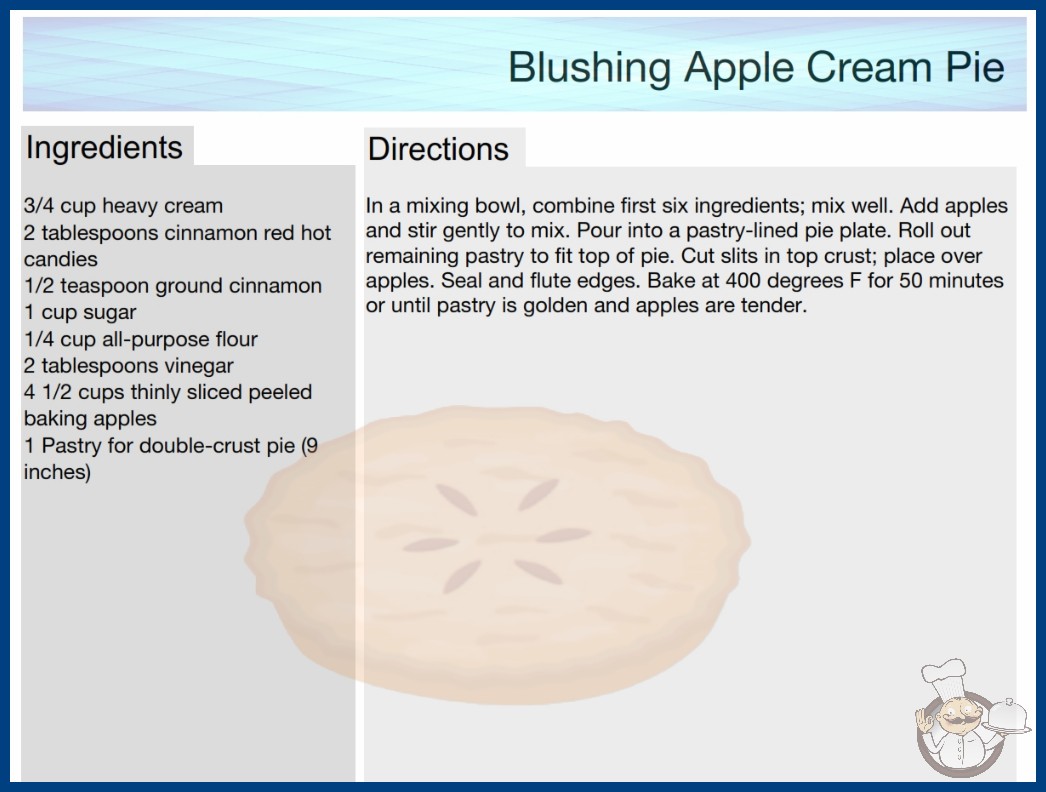 Blushing Apple Cream Pie

Ingredients

3/4 cup heavy cream
2 tablespoons cinnamon red hot candies
1/2 teaspoon ground cinnamon
1 cup sugar
1/4 cup all-purpose flour
2 tablespoons vinegar
4 1/2 cups thinly sliced peeled baking apples
1 Pastry for double-crust pie (9 inches)

Directions

In a mixing bowl, combine first six ingredients; mix well. Add apples and stir gently to mix. Pour into a pastry-lined pie plate. Roll out remaining pastry to fit top of pie. Cut slits in top crust; place over apples. Seal and flute edges. Bake at 400 degrees F for 50 minutes or until pastry is golden and apples are tender.